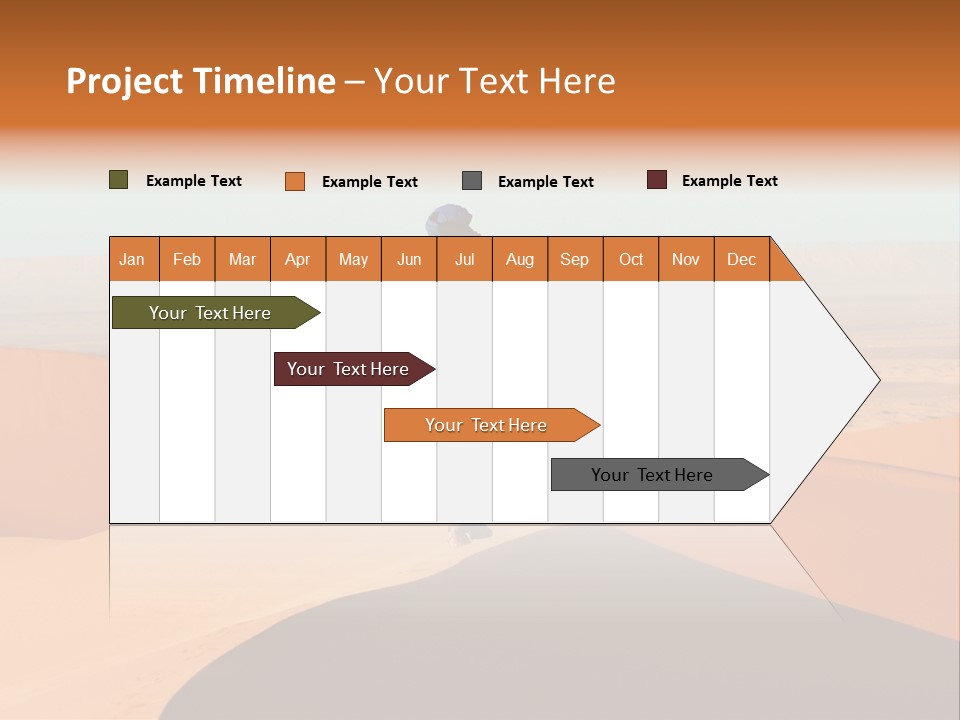 Project Timeline – Your Text Here

Example Text
Example Text
Example Text
Example Text

| Jan | Feb | Mar | Apr | May | Jun | Jul | Aug | Sep | Oct | Nov | Dec |
|---|---|---|---|---|---|---|---|---|---|---|---|

Your Text Here

Your Text Here

Your Text Here

Your Text Here